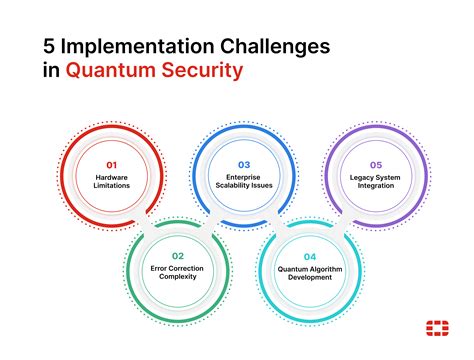 5 Implementation Challenges in Quantum Security

01
Hardware Limitations

02
Error Correction Complexity

03
Enterprise Scalability Issues

04
Quantum Algorithm Development

05
Legacy System Integration